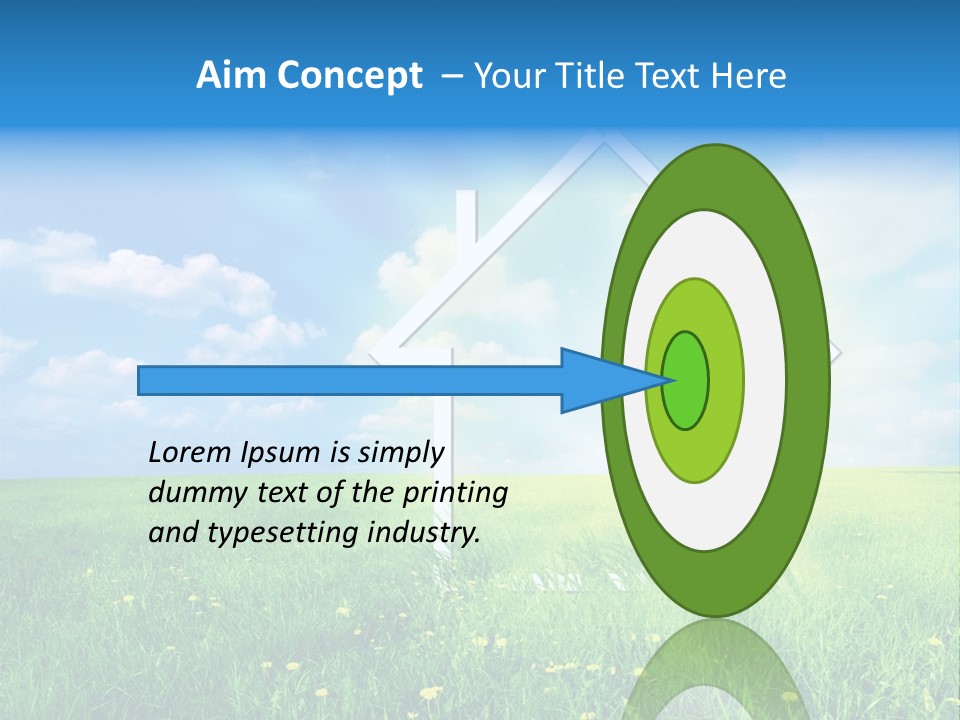 Aim Concept – Your Title Text Here

Lorem Ipsum is simply dummy text of the printing and typesetting industry.